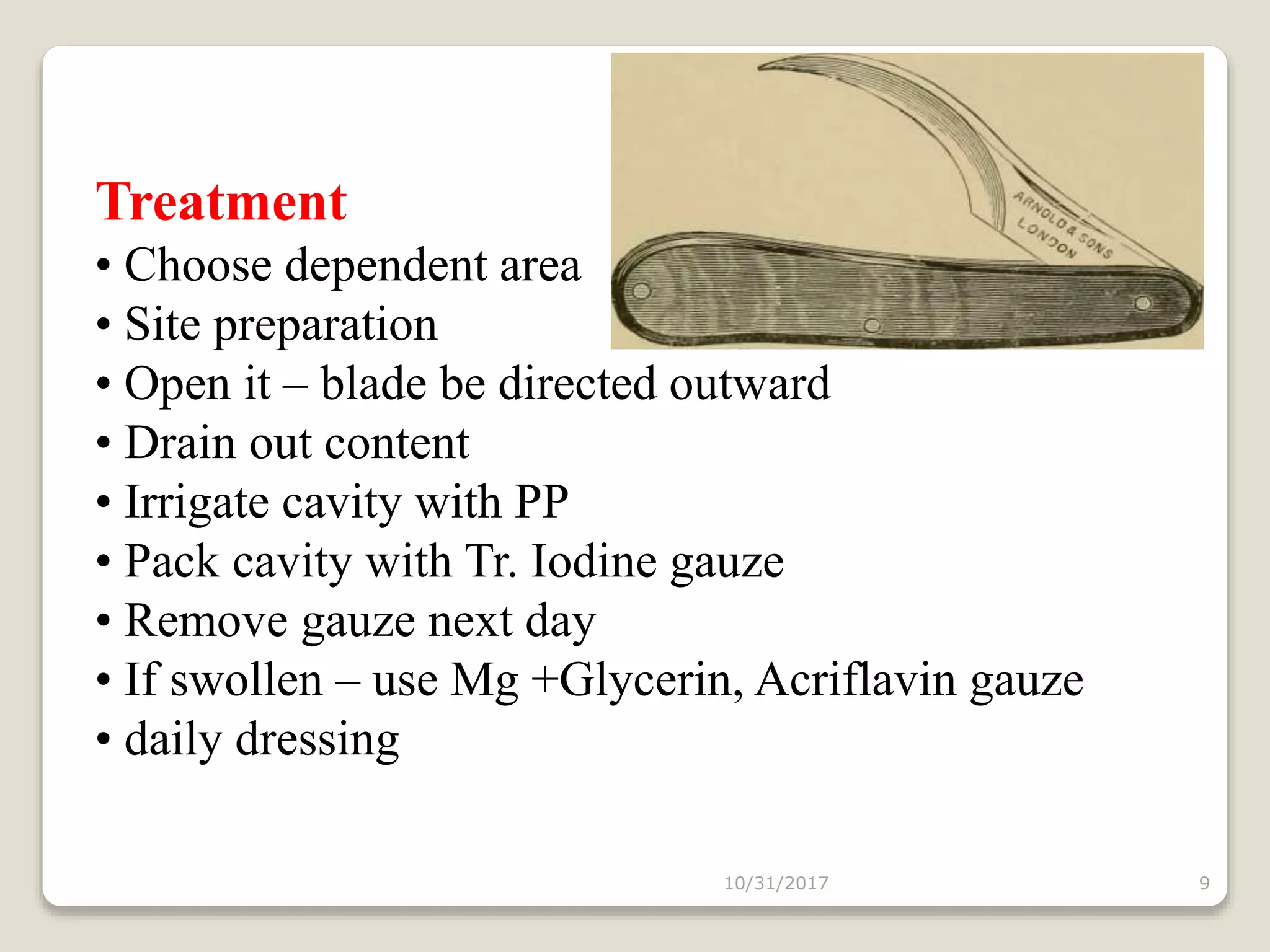 ARNOLD & SONS
LONDON

Treatment
• Choose dependent area
• Site preparation
• Open it – blade be directed outward
• Drain out content
• Irrigate cavity with PP
• Pack cavity with Tr. Iodine gauze
• Remove gauze next day
• If swollen – use Mg +Glycerin, Acriflavin gauze
• daily dressing

10/31/2017
9